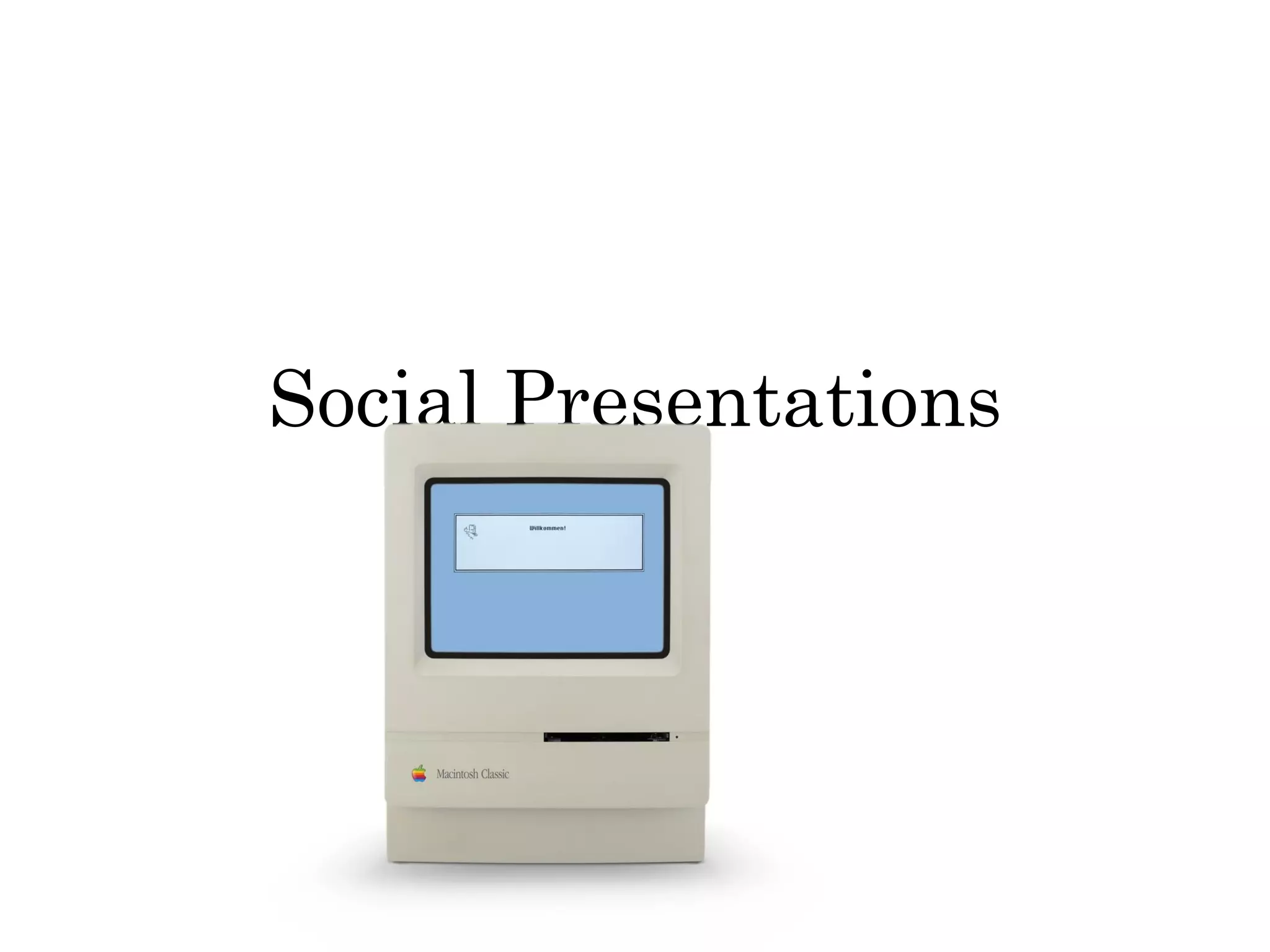 Social Presentations

Willkommen!

Macintosh Classic